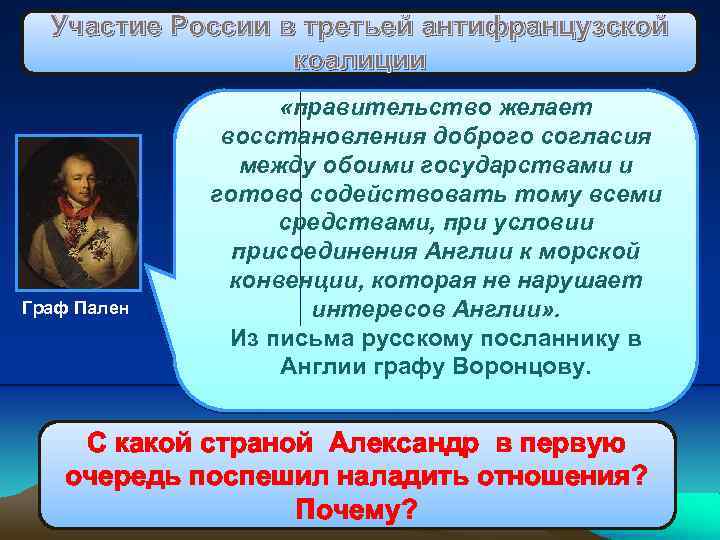 Участие России в третьей антифранцузской коалиции

Граф Пален

«правительство желает восстановления доброго согласия между обоими государствами и готово содействовать тому всеми средствами, при условии присоединения Англии к морской конвенции, которая не нарушает интересов Англии».
Из письма русскому посланнику в Англии графу Воронцову.

С какой страной Александр в первую очередь поспешил наладить отношения? Почему?